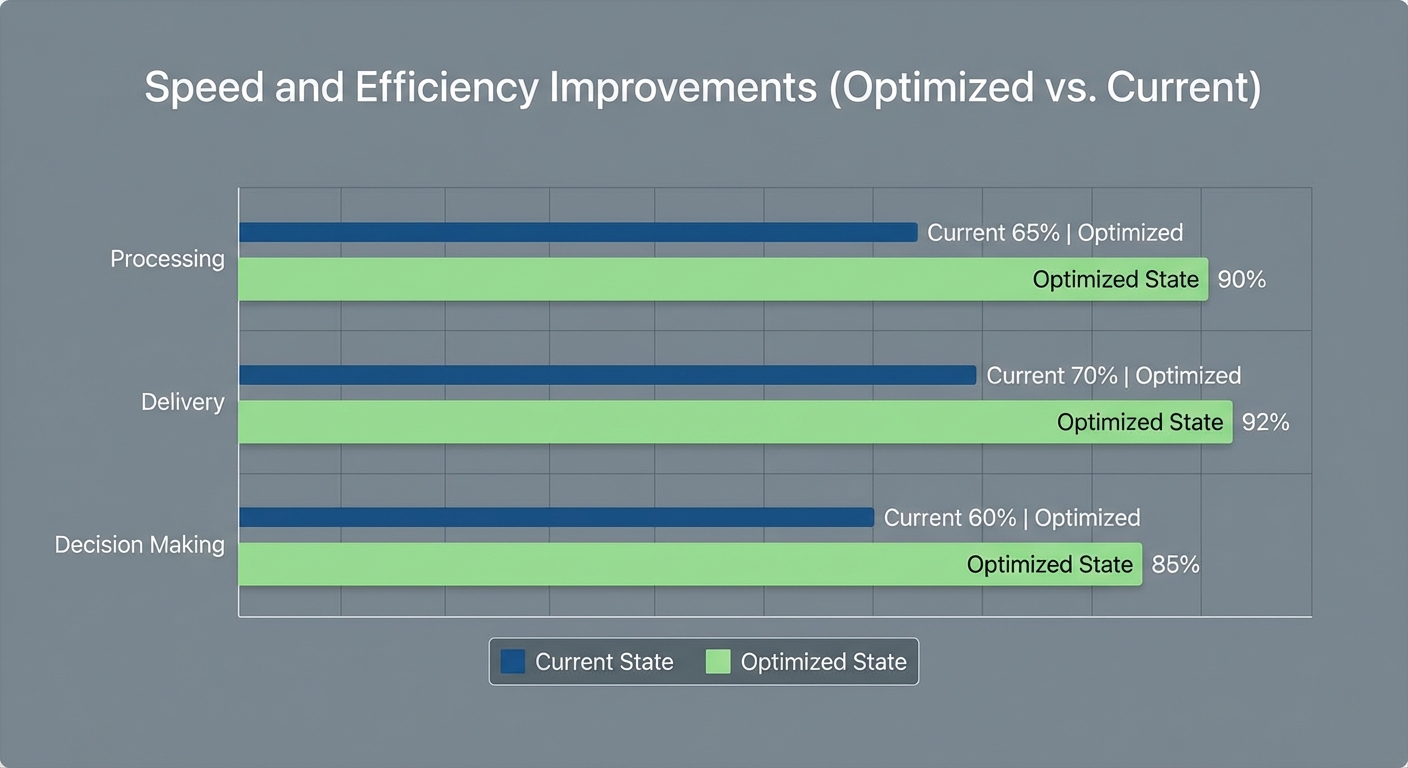 Speed and Efficiency Improvements (Optimized vs. Current)

Processing

Current 65% | Optimized

Optimized State 90%

Delivery

Current 70% | Optimized

Optimized State 92%

Decision Making

Current 60% | Optimized

Optimized State 85%

Current State Optimized State